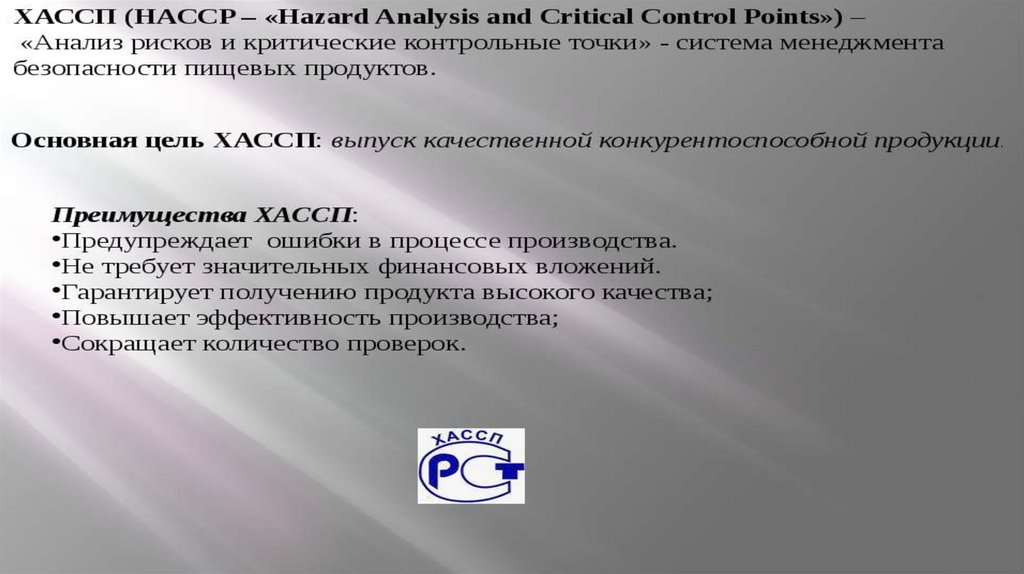 ХАССП (HACCP – «Hazard Analysis and Critical Control Points») – «Анализ рисков и критические контрольные точки» - система менеджмента безопасности пищевых продуктов.

Основная цель ХАССП: выпуск качественной конкурентоспособной продукции.

Преимущества ХАССП:
•Предупреждает ошибки в процессе производства.
•Не требует значительных финансовых вложений.
•Гарантирует получению продукта высокого качества;
•Повышает эффективность производства;
•Сокращает количество проверок.

ХАССП
РСТ